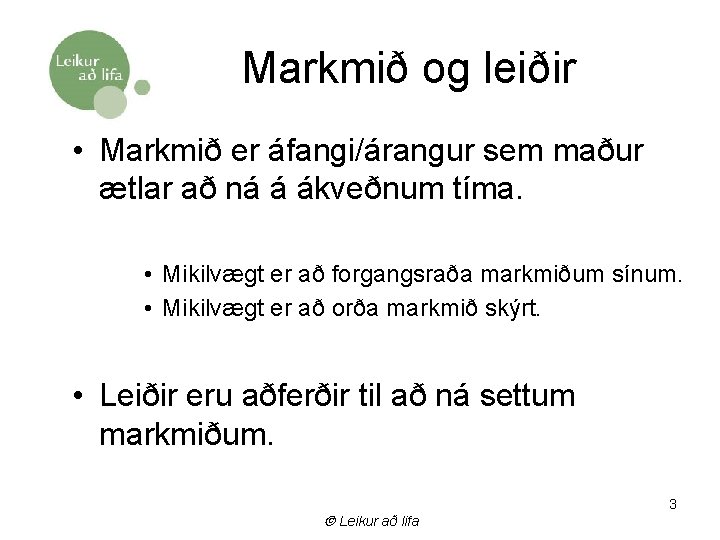 Leikur að lifa

Markmið og leiðir

• Markmið er áfangi/árangur sem maður ætlar að ná á ákveðnum tíma.

• Mikilvægt er að forgangsraða markmiðum sínum.
• Mikilvægt er að orða markmið skýrt.

• Leiðir eru aðferðir til að ná settum markmiðum.

3

© Leikur að lifa